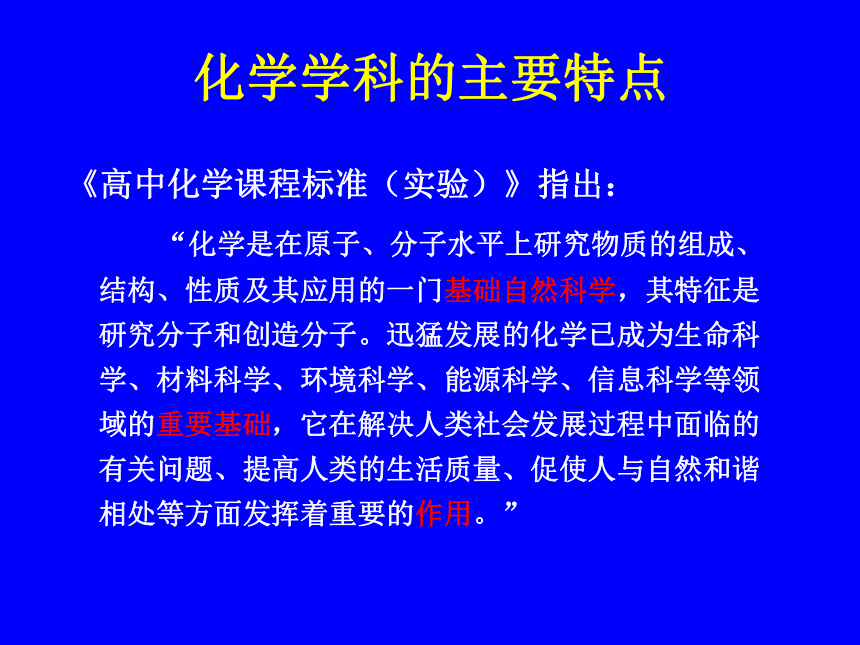 化学学科的主要特点

《高中化学课程标准（实验）》指出：

“化学是在原子、分子水平上研究物质的组成、结构、性质及其应用的一门基础自然科学，其特征是研究分子和创造分子。迅猛发展的化学已成为生命科学、材料科学、环境科学、能源科学、信息科学等领域的重要基础，它在解决人类社会发展过程中面临的有关问题、提高人类的生活质量、促使人与自然和谐相处等方面发挥着重要的作用。”